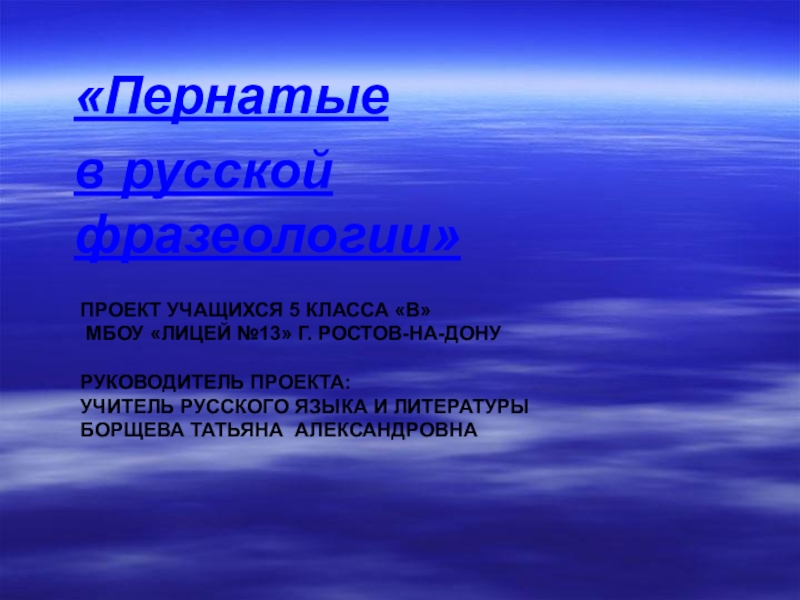 «Пернатые в русской фразеологии»

ПРОЕКТ УЧАЩИХСЯ 5 КЛАССА «В»
МБОУ «ЛИЦЕЙ №13» Г. РОСТОВ-НА-ДОНУ

РУКОВОДИТЕЛЬ ПРОЕКТА:
УЧИТЕЛЬ РУССКОГО ЯЗЫКА И ЛИТЕРАТУРЫ
БОРЩЕВА ТАТЬЯНА АЛЕКСАНДРОВНА